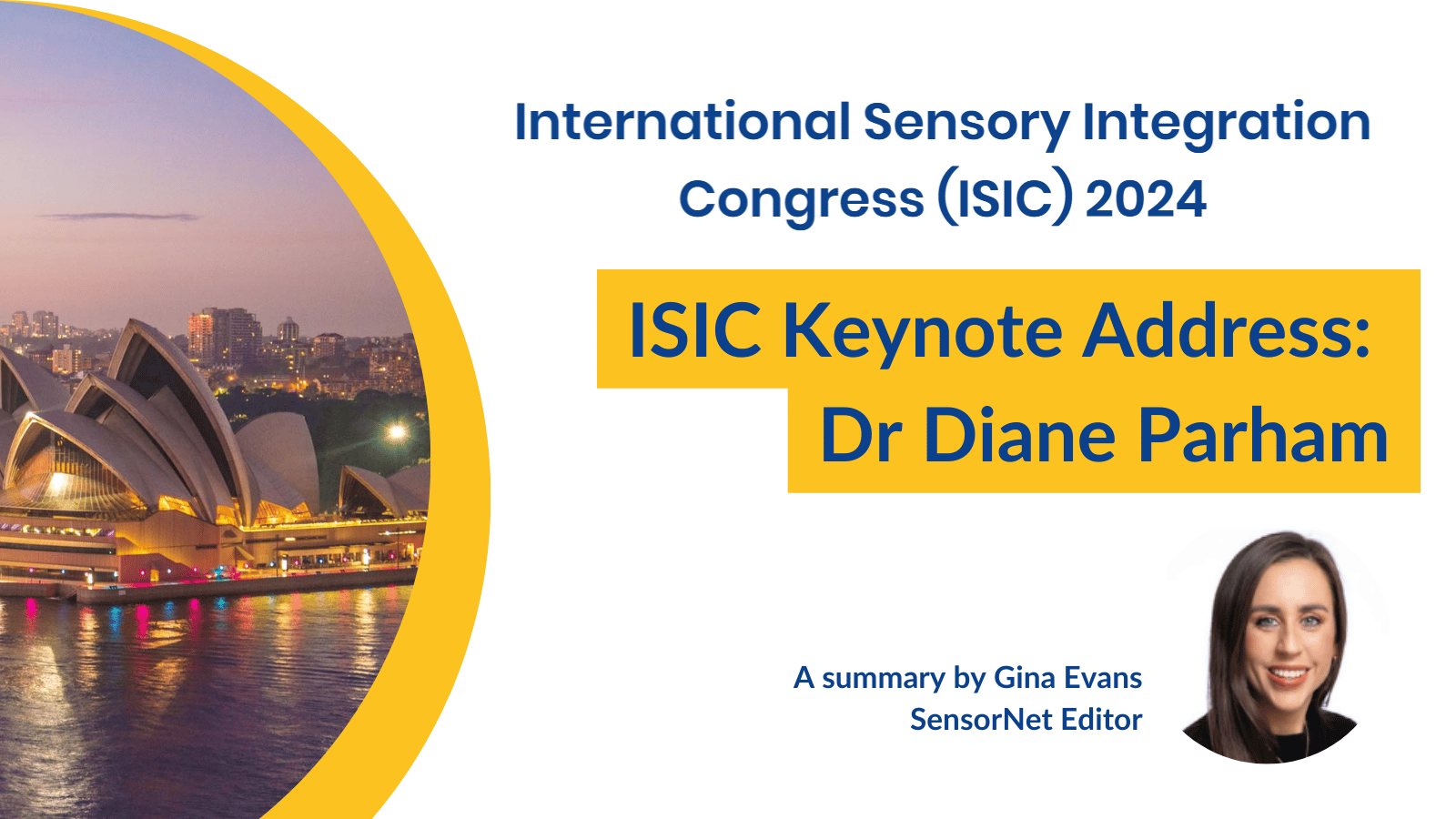 International Sensory Integration Congress (ISIC) 2024

ISIC Keynote Address: Dr Diane Parham

A summary by Gina Evans
SensorNet Editor